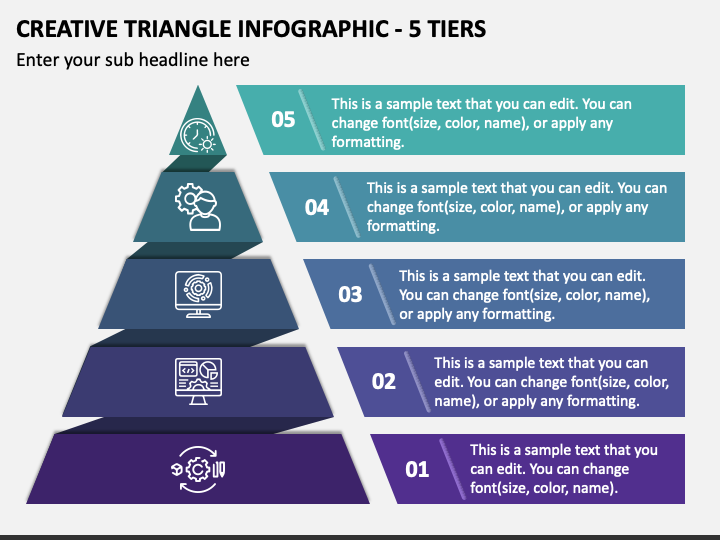 CREATIVE TRIANGLE INFOGRAPHIC - 5 TIERS

Enter your sub headline here

05 This is a sample text that you can edit. You can change font(size, color, name), or apply any formatting.

04 This is a sample text that you can edit. You can change font(size, color, name), or apply any formatting.

03 This is a sample text that you can edit. You can change font(size, color, name), or apply any formatting.

02 This is a sample text that you can edit. You can change font(size, color, name), or apply any formatting.

01 This is a sample text that you can edit. You can change font(size, color, name).